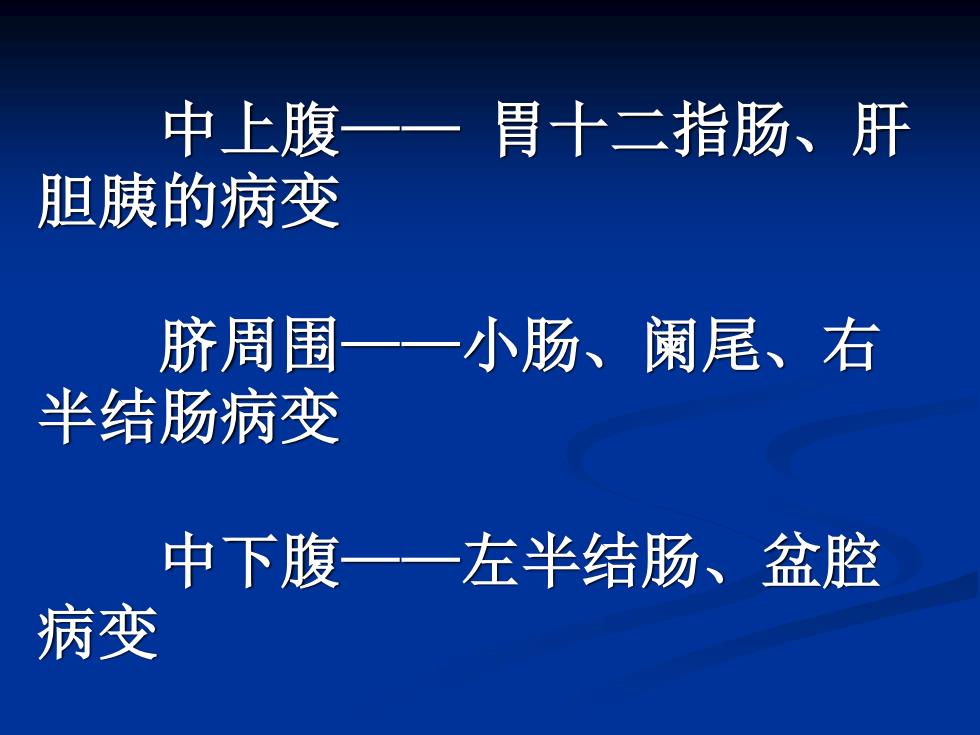 中上腹—— 胃十二指肠、肝胆胰的病变

脐周围——小肠、阑尾、右半结肠病变

中下腹——左半结肠、盆腔病变